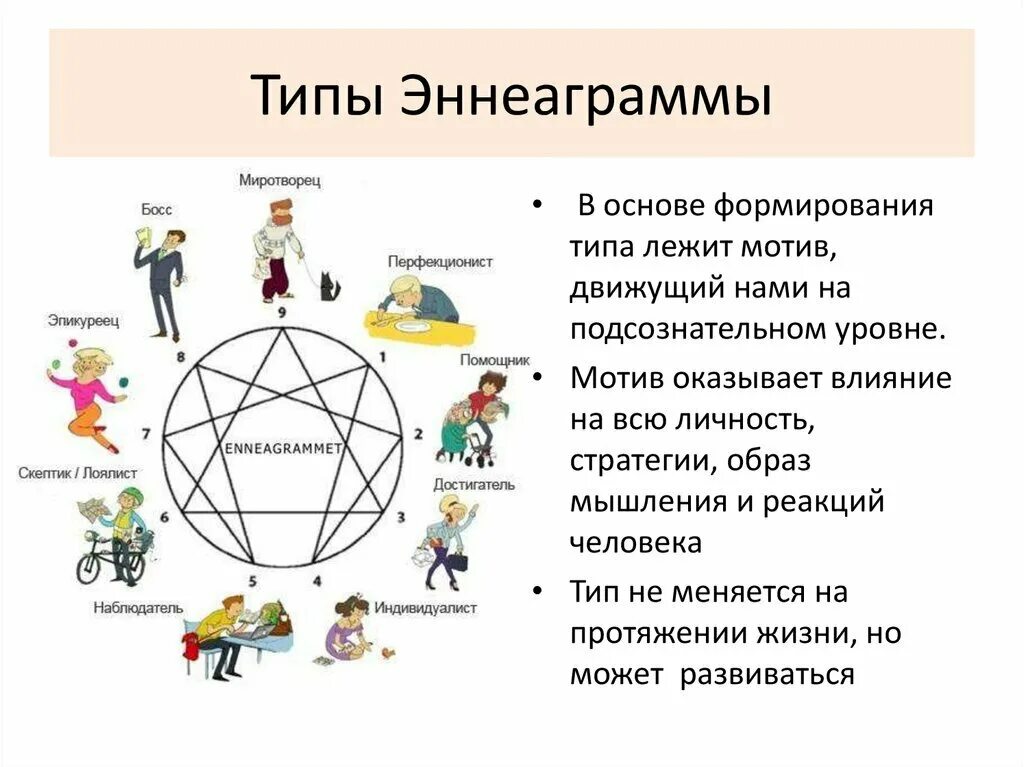 Типы Эннеаграммы

Миротворец
Босс
Перфекционист
Эпикуреец
Помощник
Скептик / Лоялист
Достигатель
Наблюдатель
Индивидуалист
9
1
2
3
4
5
6
7
8
ENNEAGRAMMET

• В основе формирования типа лежит мотив, движущий нами на подсознательном уровне.
• Мотив оказывает влияние на всю личность, стратегии, образ мышления и реакций человека
• Тип не меняется на протяжении жизни, но может развиваться